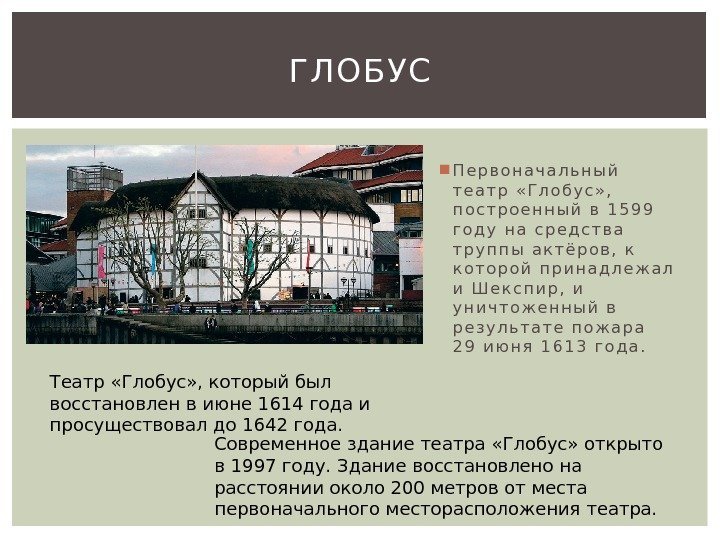 ГЛОБУС

Первоначальный театр «Глобус», построенный в 1599 году на средства труппы актёров, к которой принадлежал и Шекспир, и уничтоженный в результате пожара 29 июня 1613 года.

Театр «Глобус», который был восстановлен в июне 1614 года и просуществовал до 1642 года.

Современное здание театра «Глобус» открыто в 1997 году. Здание восстановлено на расстоянии около 200 метров от места первоначального месторасположения театра.